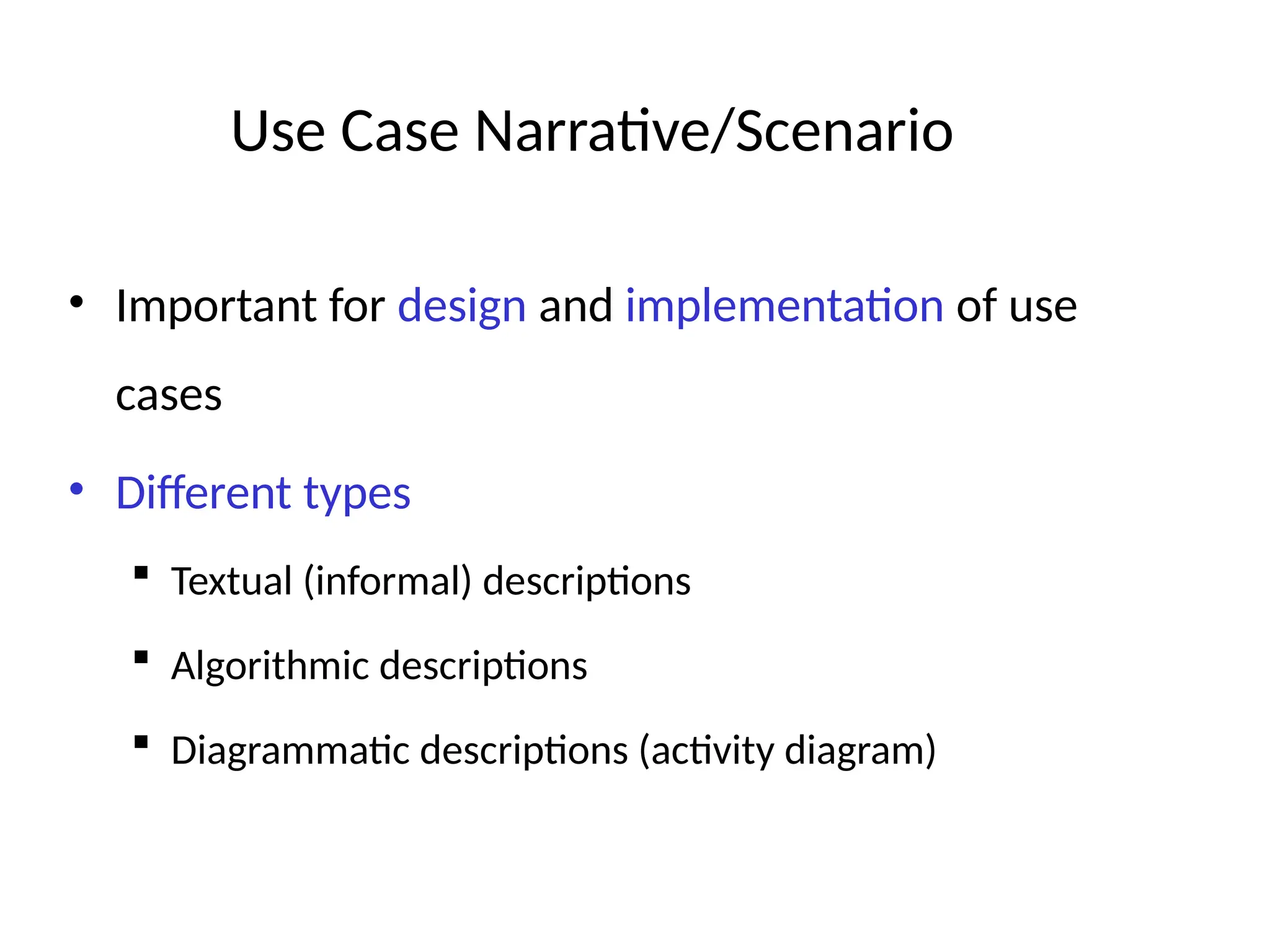 Use Case Narrative/Scenario

• Important for design and implementation of use cases

• Different types

▪ Textual (informal) descriptions

▪ Algorithmic descriptions

▪ Diagrammatic descriptions (activity diagram)